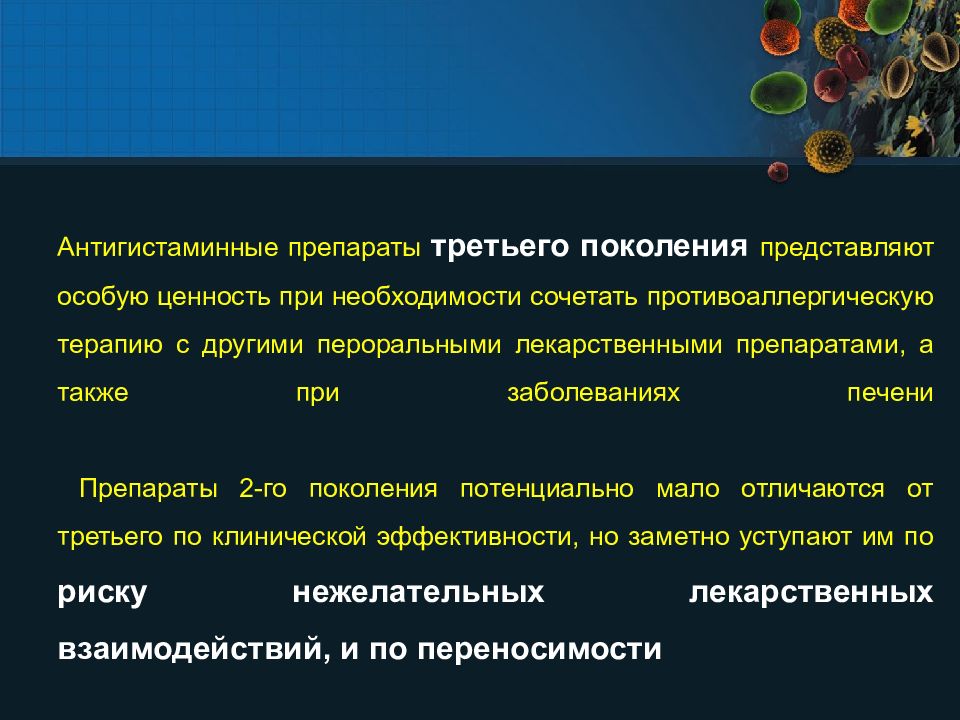 Антигистаминные препараты третьего поколения представляют особую ценность при необходимости сочетать противоаллергическую терапию с другими пероральными лекарственными препаратами, а также при заболеваниях печени

Препараты 2-го поколения потенциально мало отличаются от третьего по клинической эффективности, но заметно уступают им по риску нежелательных лекарственных взаимодействий, и по переносимости